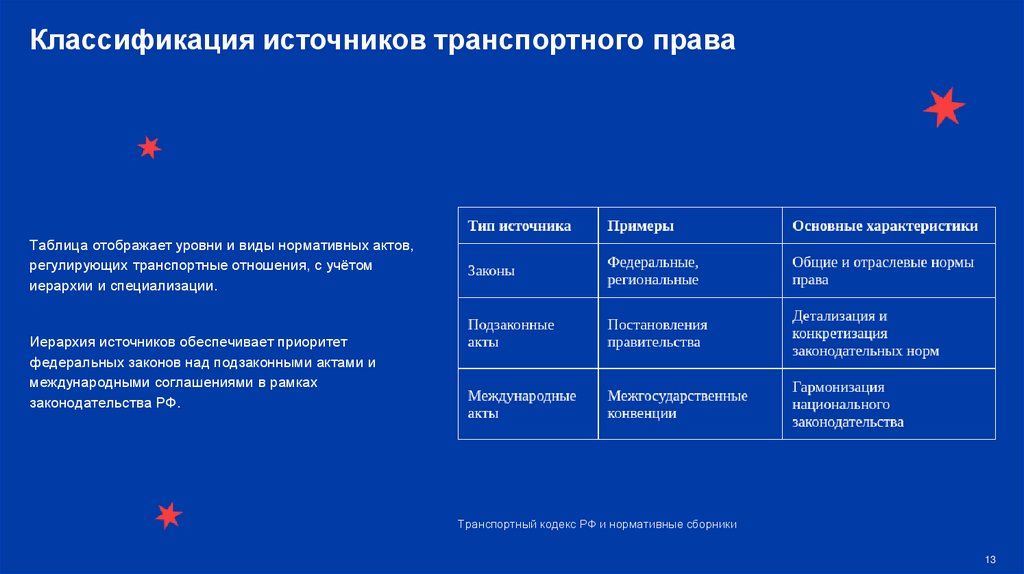 Классификация источников транспортного права

Таблица отображает уровни и виды нормативных актов, регулирующих транспортные отношения, с учётом иерархии и специализации.

Иерархия источников обеспечивает приоритет федеральных законов над подзаконными актами и международными соглашениями в рамках законодательства РФ.

| Тип источника | Примеры | Основные характеристики |
|---|---|---|
| Законы | Федеральные, региональные | Общие и отраслевые нормы права |
| Подзаконные акты | Постановления правительства | Детализация и конкретизация законодательных норм |
| Международные акты | Межгосударственные конвенции | Гармонизация национального законодательства |

Транспортный кодекс РФ и нормативные сборники

13